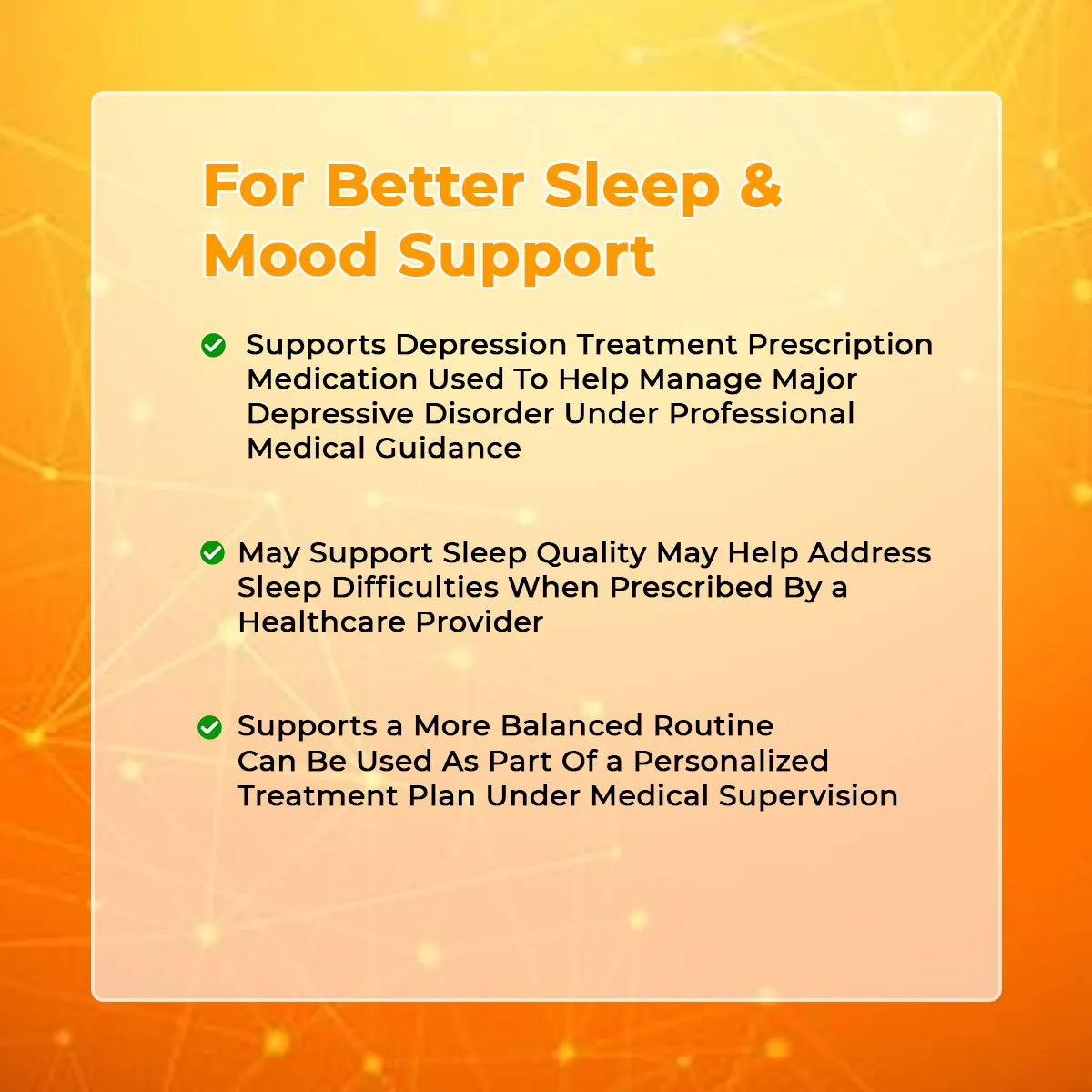 For Better Sleep & Mood Support

Supports Depression Treatment Prescription Medication Used To Help Manage Major Depressive Disorder Under Professional Medical Guidance

May Support Sleep Quality May Help Address Sleep Difficulties When Prescribed By a Healthcare Provider

Supports a More Balanced Routine Can Be Used As Part Of a Personalized Treatment Plan Under Medical Supervision